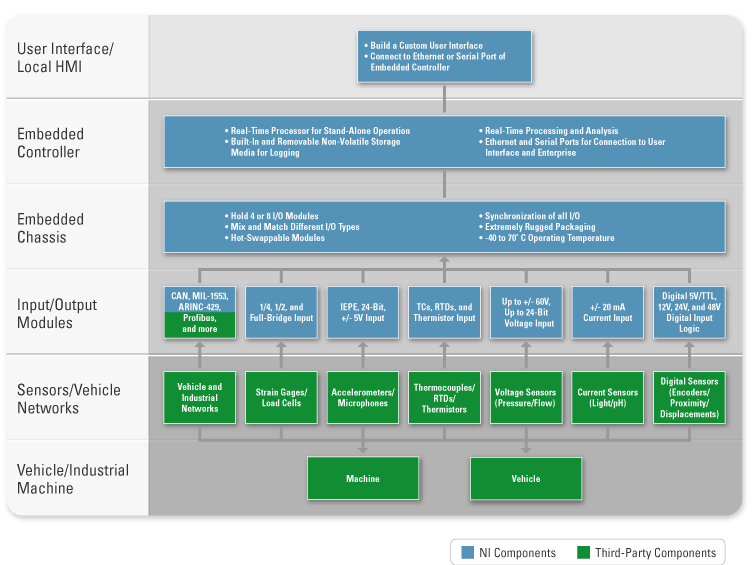 User Interface/
Local HMI

• Build a Custom User Interface
• Connect to Ethernet or Serial Port of Embedded Controller

Embedded
Controller

• Real-Time Processor for Stand-Alone Operation
• Built-In and Removable Non-Volatile Storage Media for Logging

• Real-Time Processing and Analysis
• Ethernet and Serial Ports for Connection to User Interface and Enterprise

Embedded
Chassis

• Hold 4 or 8 I/O Modules
• Mix and Match Different I/O Types
• Hot-Swappable Modules

• Synchronization of all I/O
• Extremely Rugged Packaging
• -40 to 70° C Operating Temperature

Input/Output
Modules

CAN, MIL-1553, ARINC-429, Profibus, and more

1/4, 1/2, and Full-Bridge Input

IEPE, 24-Bit, +/- 5V Input

TCs, RTDs, and Thermistor Input

Up to +/- 60V, Up to 24-Bit Voltage Input

+/- 20 mA Current Input

Digital 5V/TTL, 12V, 24V, and 48V Digital Input Logic

Sensors/Vehicle
Networks

Vehicle and Industrial Networks

Strain Gages/ Load Cells

Accelerometers/ Microphones

Thermocouples/ RTDs/ Thermistors

Voltage Sensors (Pressure/Flow)

Current Sensors (Light/pH)

Digital Sensors (Encoders/ Proximity/ Displacements)

Vehicle/Industrial
Machine

Machine

Vehicle

NI Components
Third-Party Components